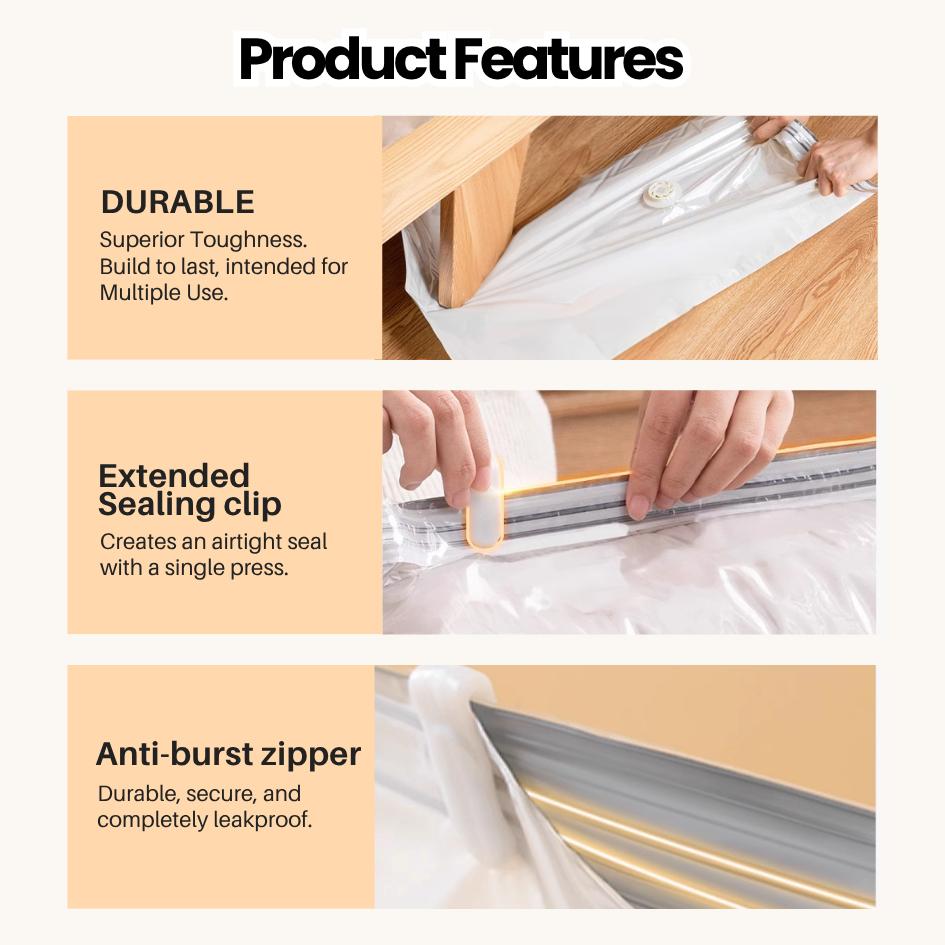 Product Features

DURABLE
Superior Toughness. Build to last, intended for Multiple Use.

Extended Sealing clip
Creates an airtight seal with a single press.

Anti-burst zipper
Durable, secure, and completely leakproof.